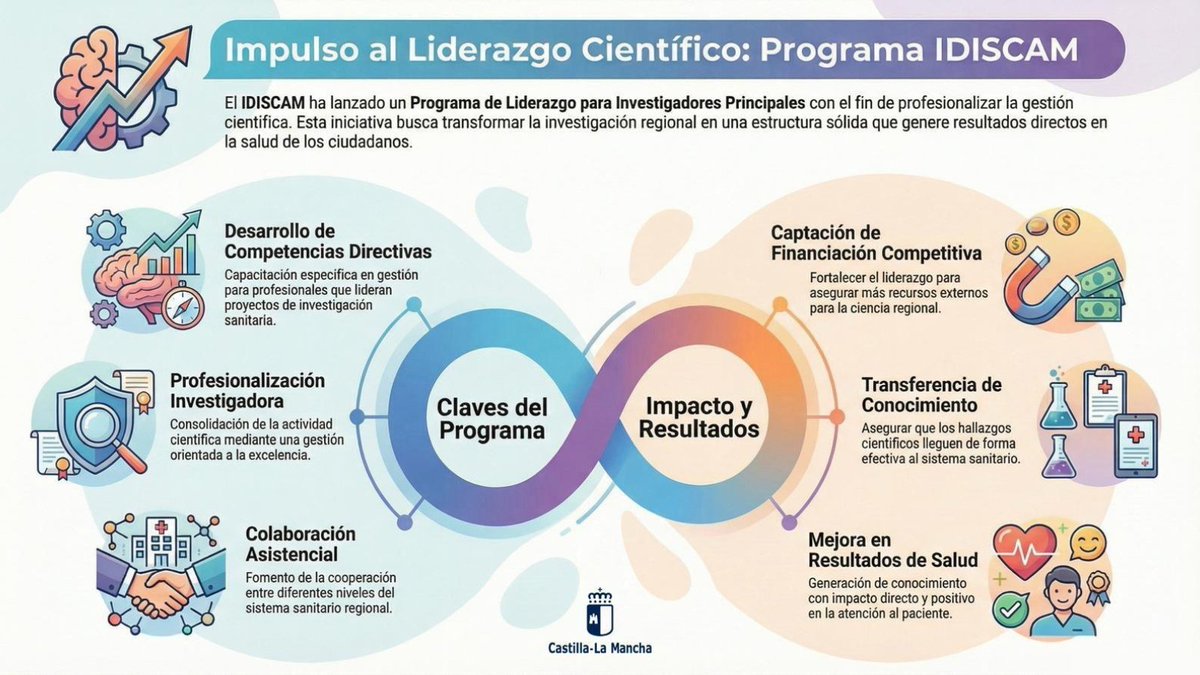 Impulso al Liderazgo Científico: Programa IDISCAM

El IDISCAM ha lanzado un Programa de Liderazgo para Investigadores Principales con el fin de profesionalizar la gestión científica. Esta iniciativa busca transformar la investigación regional en una estructura sólida que genere resultados directos en la salud de los ciudadanos.

Desarrollo de Competencias Directivas
Capacitación específica en gestión para profesionales que lideran proyectos de investigación sanitaria.

Profesionalización Investigadora
Consolidación de la actividad científica mediante una gestión orientada a la excelencia.

Colaboración Asistencial
Fomento de la cooperación entre diferentes niveles del sistema sanitario regional.

Claves del Programa

Impacto y Resultados

Captación de Financiación Competitiva
Fortalecer el liderazgo para asegurar más recursos externos para la ciencia regional.

Transferencia de Conocimiento
Asegurar que los hallazgos científicos lleguen de forma efectiva al sistema sanitario.

Mejora en Resultados de Salud
Generación de conocimiento con impacto directo y positivo en la atención al paciente.

Castilla-La Mancha